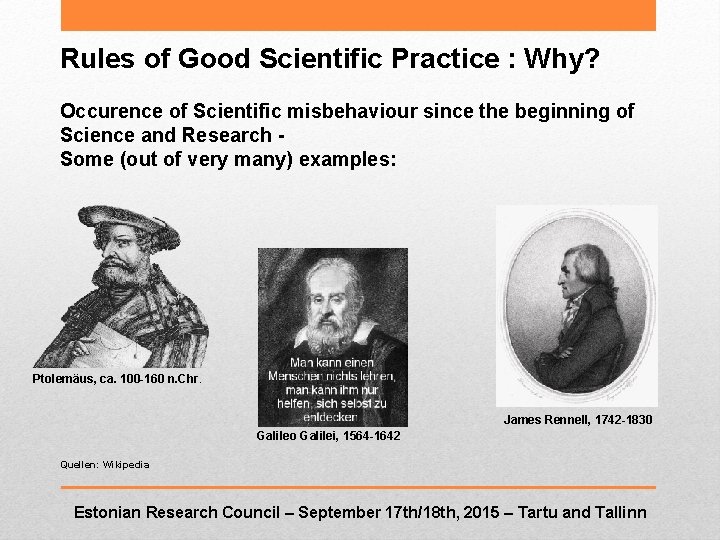 Rules of Good Scientific Practice : Why?

Occurence of Scientific misbehaviour since the beginning of Science and Research -
Some (out of very many) examples:

Ptolemäus, ca. 100-160 n.Chr.

Man kann einen Menschen nichts lehren, man kann ihm nur helfen, sich selbst zu entdecken

Galileo Galilei, 1564-1642

James Rennell, 1742-1830

Quellen: Wikipedia

Estonian Research Council – September 17th/18th, 2015 – Tartu and Tallinn